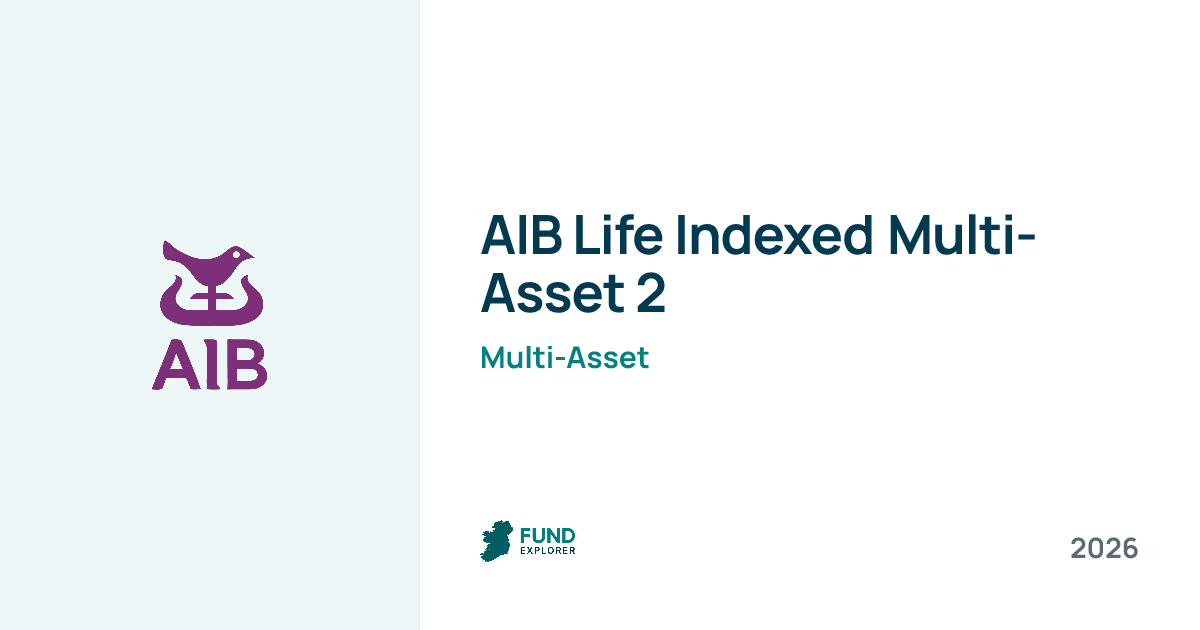 AIB

AIB Life Indexed Multi-Asset 2

Multi-Asset

FUND EXPLORER

2026